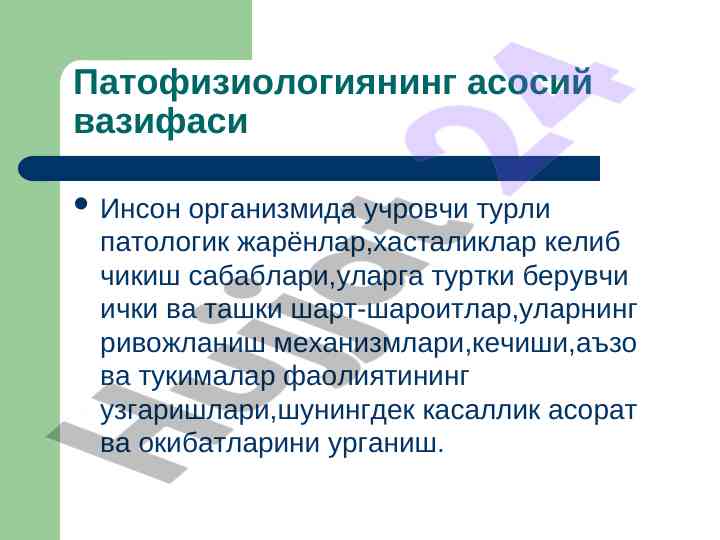 Патофизиологиянинг асосий вазифаси

• Инсон организмида учровчи турли патологик жарёнлар,хасталиклар келиб чикиш сабаблари,уларга туртки берувчи ички ва ташки шарт-шароитлар,уларнинг ривожланиш механизмлари,кечиши,аъзо ва тукималар фаолиятининг узгаришлари,шунингдек касаллик асорат ва окибатларини урганиш.

Hujjat 24